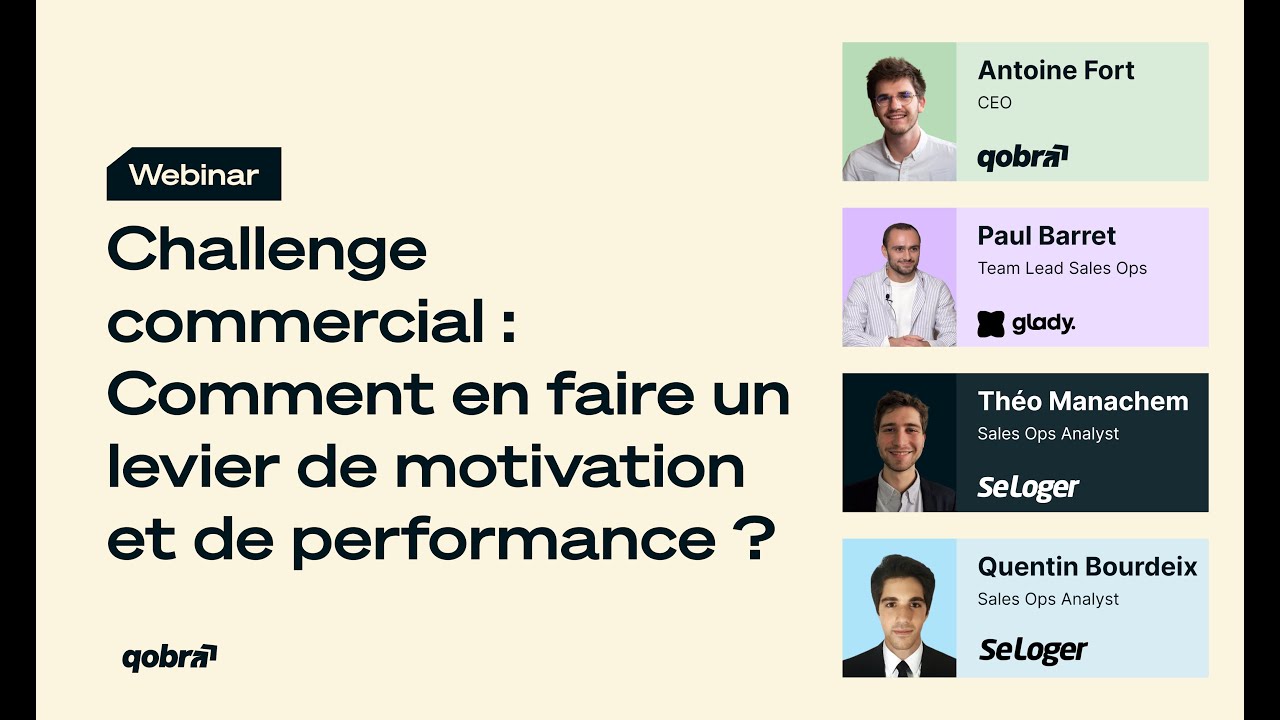 Webinar

Challenge commercial : Comment en faire un levier de motivation et de performance ?

qobra

Antoine Fort
CEO
qobra

Paul Barret
Team Lead Sales Ops
glady.

Théo Manachem
Sales Ops Analyst
SeLoger

Quentin Bourdeix
Sales Ops Analyst
SeLoger